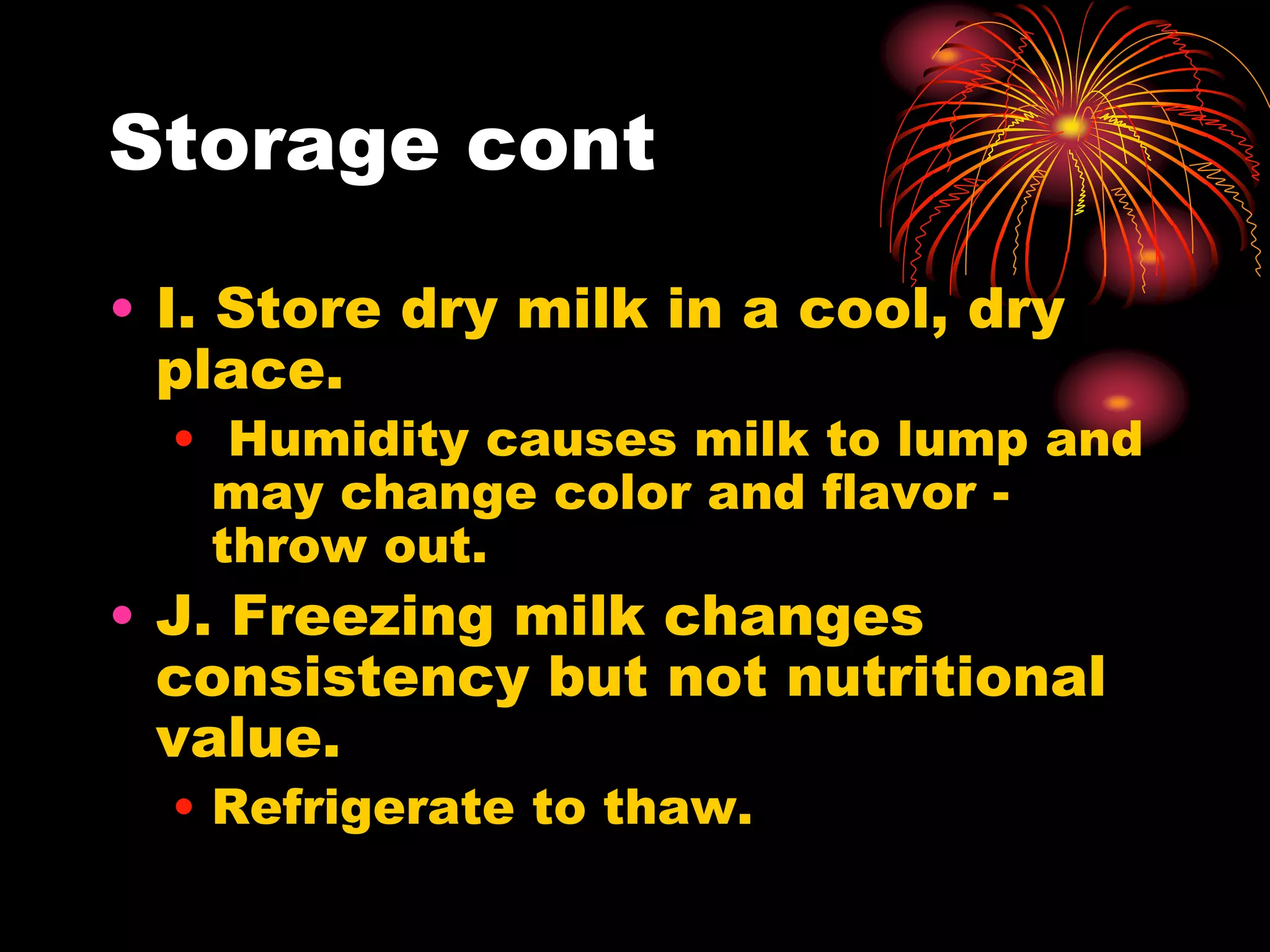 Storage cont

• I. Store dry milk in a cool, dry place.
  • Humidity causes milk to lump and may change color and flavor - throw out.
• J. Freezing milk changes consistency but not nutritional value.
  • Refrigerate to thaw.